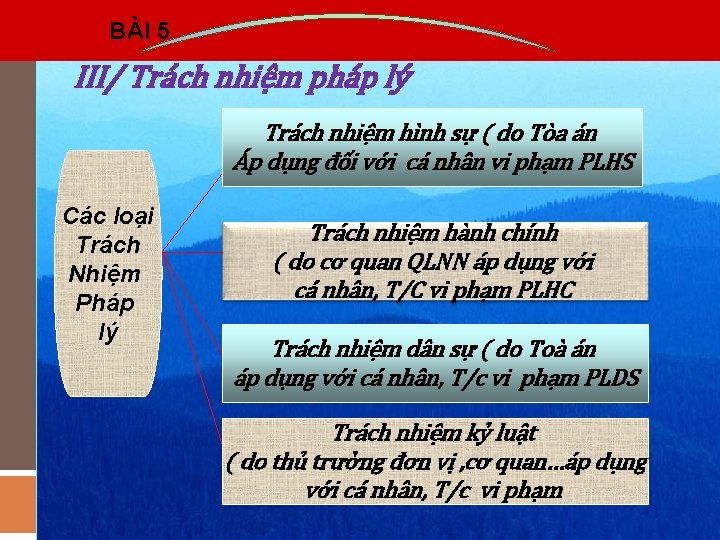 BÀI 5

III/ Trách nhiệm pháp lý

Các loại Trách Nhiệm Pháp lý

Trách nhiệm hình sự ( do Tòa án Áp dụng đối với cá nhân vi phạm PLHS

Trách nhiệm hành chính ( do cơ quan QLNN áp dụng với cá nhân, T/C vi phạm PLHC

Trách nhiệm dân sự ( do Toà án áp dụng với cá nhân, T/c vi phạm PLDS

Trách nhiệm kỷ luật ( do thủ trưởng đơn vị ,cơ quan...áp dụng với cá nhân, T/c vi phạm